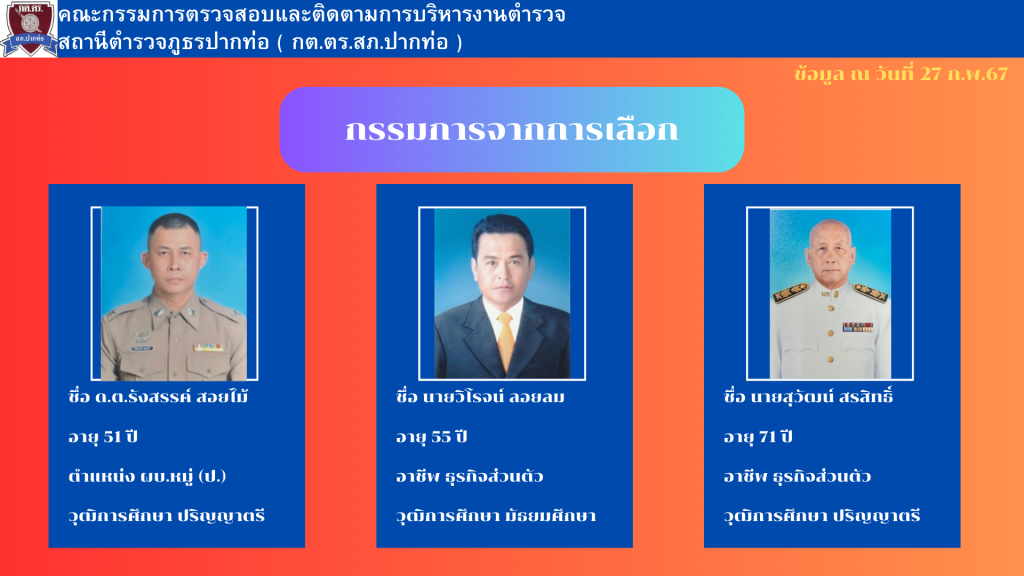 กต.ตร.
สภ.ปากท่อ

คณะกรรมการตรวจสอบและติดตามการบริหารงานตำรวจ
สถานีตำรวจภูธรปากท่อ ( กต.ตร.สภ.ปากท่อ )

ข้อมูล ณ วันที่ 27 ก.พ.67

กรรมการจากการเลือก

ชื่อ ด.ต.รังสรรค์ สอยไม้
อายุ 51 ปี
ตำแหน่ง ผบ.หมู่ (ป.)
วุฒิการศึกษา ปริญญาตรี

ชื่อ นายวิโรจน์ ลอยลม
อายุ 55 ปี
อาชีพ ธุรกิจส่วนตัว
วุฒิการศึกษา มัธยมศึกษา

ชื่อ นายสุวัฒน์ สรสิทธิ์
อายุ 71 ปี
อาชีพ ธุรกิจส่วนตัว
วุฒิการศึกษา ปริญญาตรี